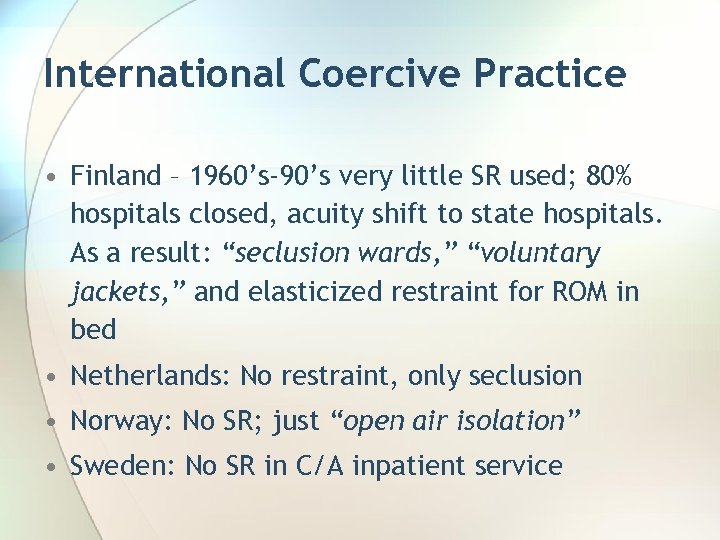 International Coercive Practice

• Finland – 1960’s-90’s very little SR used; 80% hospitals closed, acuity shift to state hospitals. As a result: “seclusion wards,” “voluntary jackets,” and elasticized restraint for ROM in bed

• Netherlands: No restraint, only seclusion

• Norway: No SR; just “open air isolation”

• Sweden: No SR in C/A inpatient service